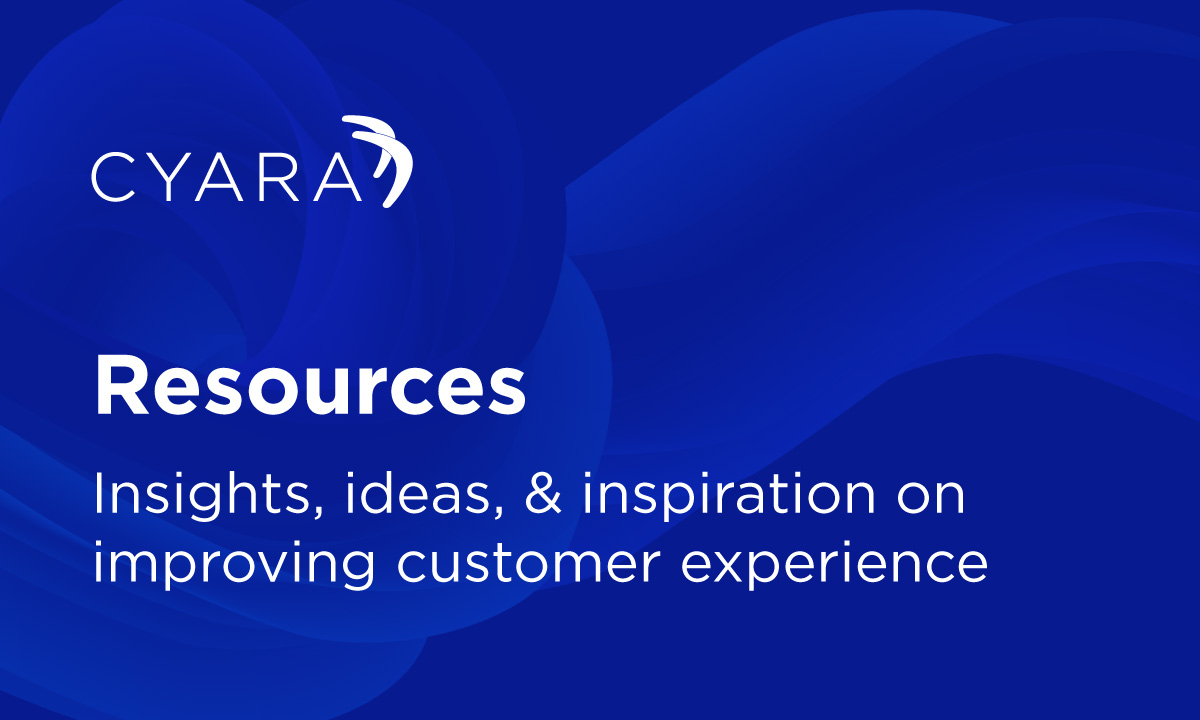 CYARA

Resources

Insights, ideas, & inspiration on improving customer experience